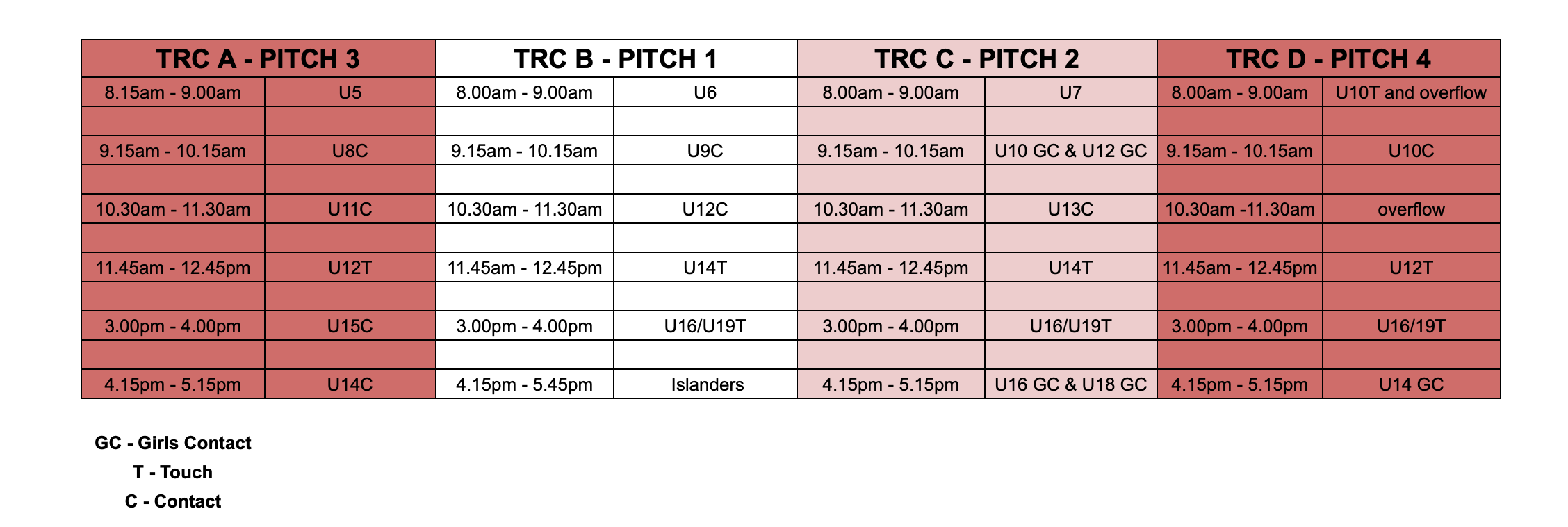 | TRC A - PITCH 3 | | TRC B - PITCH 1 | | TRC C - PITCH 2 | | TRC D - PITCH 4 | |
|---|---|---|---|---|---|---|---|
| 8.15am - 9.00am | U5 | 8.00am - 9.00am | U6 | 8.00am - 9.00am | U7 | 8.00am - 9.00am | U10T and overflow |
| | | | | | | | |
| 9.15am - 10.15am | U8C | 9.15am - 10.15am | U9C | 9.15am - 10.15am | U10 GC & U12 GC | 9.15am - 10.15am | U10C |
| | | | | | | | |
| 10.30am - 11.30am | U11C | 10.30am - 11.30am | U12C | 10.30am - 11.30am | U13C | 10.30am -11.30am | overflow |
| | | | | | | | |
| 11.45am - 12.45pm | U12T | 11.45am - 12.45pm | U14T | 11.45am - 12.45pm | U14T | 11.45am - 12.45pm | U12T |
| | | | | | | | |
| 3.00pm - 4.00pm | U15C | 3.00pm - 4.00pm | U16/U19T | 3.00pm - 4.00pm | U16/U19T | 3.00pm - 4.00pm | U16/19T |
| | | | | | | | |
| 4.15pm - 5.15pm | U14C | 4.15pm - 5.45pm | Islanders | 4.15pm - 5.15pm | U16 GC & U18 GC | 4.15pm - 5.15pm | U14 GC |

GC - Girls Contact
T - Touch
C - Contact